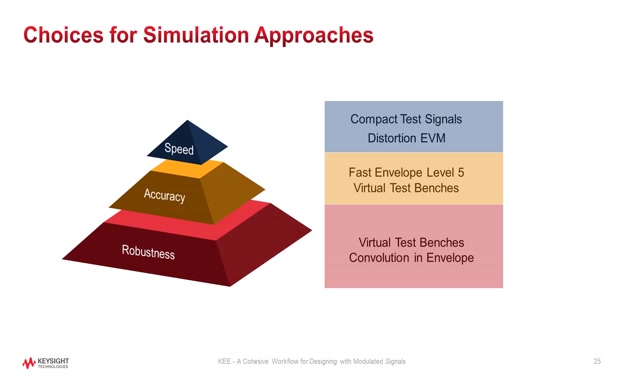 Choices for Simulation Approaches

Speed

Accuracy

Robustness

Compact Test Signals
Distortion EVM

Fast Envelope Level 5
Virtual Test Benches

Virtual Test Benches
Convolution in Envelope

KEYSIGHT TECHNOLOGIES

KEE - A Cohesive Workflow for Designing with Modulated Signals

25